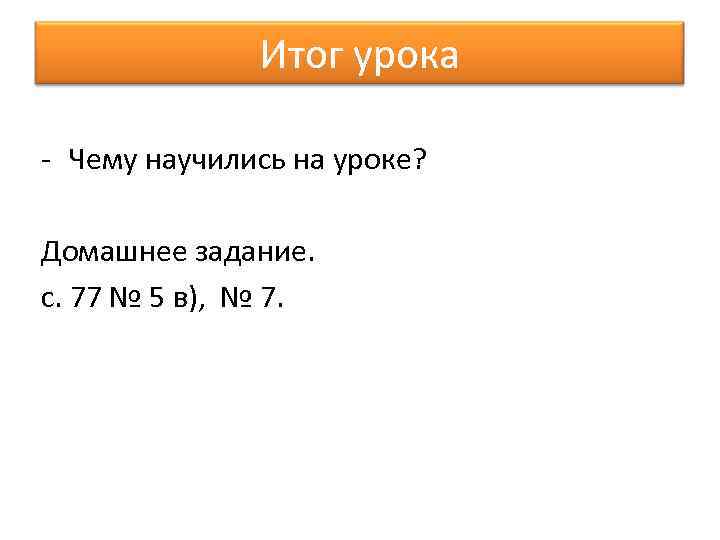 Итог урока

- Чему научились на уроке?

Домашнее задание.
с. 77 № 5 в), № 7.